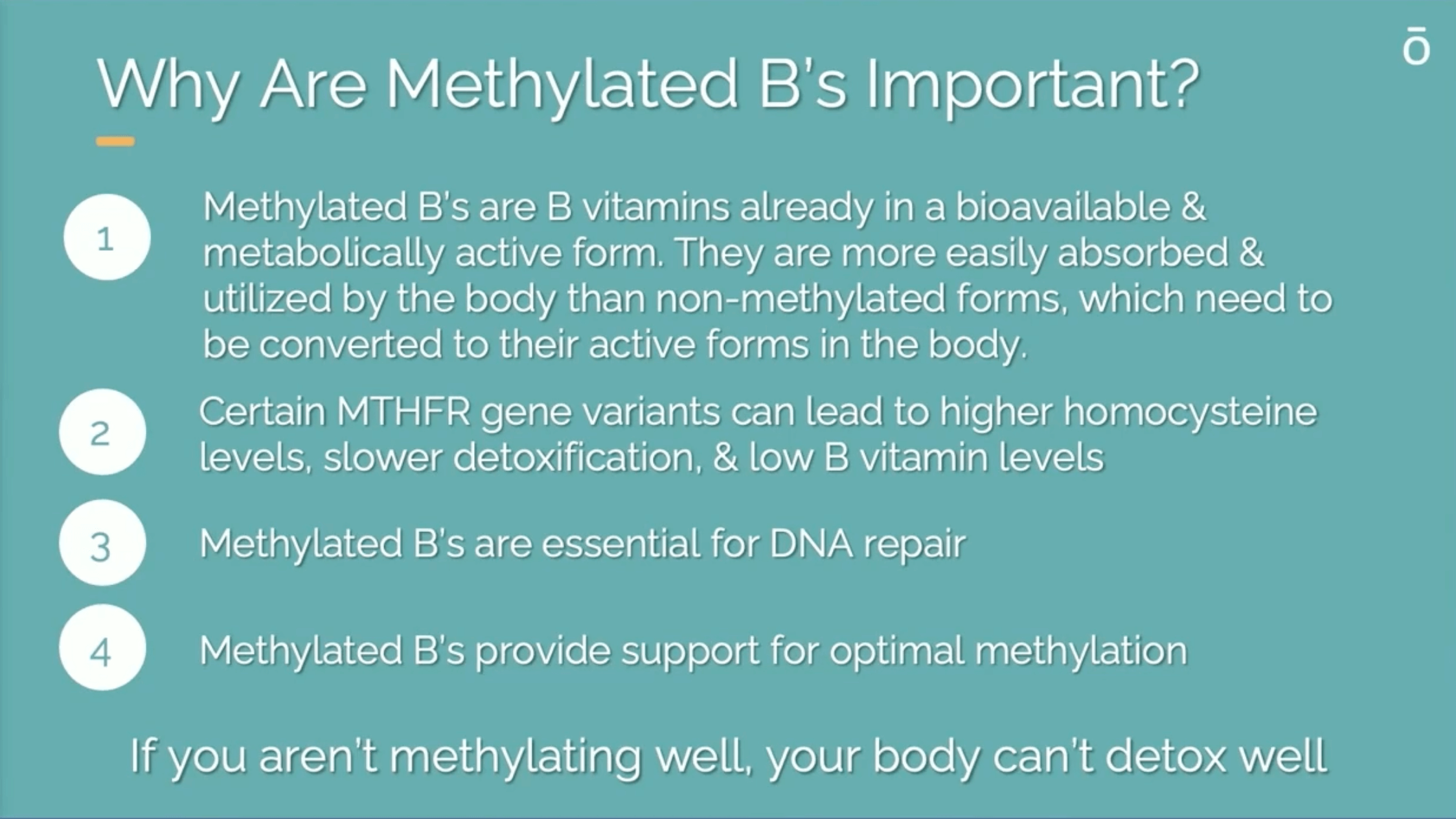 Why Are Methylated B's Important?

ō

1

Methylated B's are B vitamins already in a bioavailable & metabolically active form. They are more easily absorbed & utilized by the body than non-methylated forms, which need to be converted to their active forms in the body.

2

Certain MTHFR gene variants can lead to higher homocysteine levels, slower detoxification, & low B vitamin levels

3

Methylated B's are essential for DNA repair

4

Methylated B's provide support for optimal methylation

If you aren't methylating well, your body can't detox well